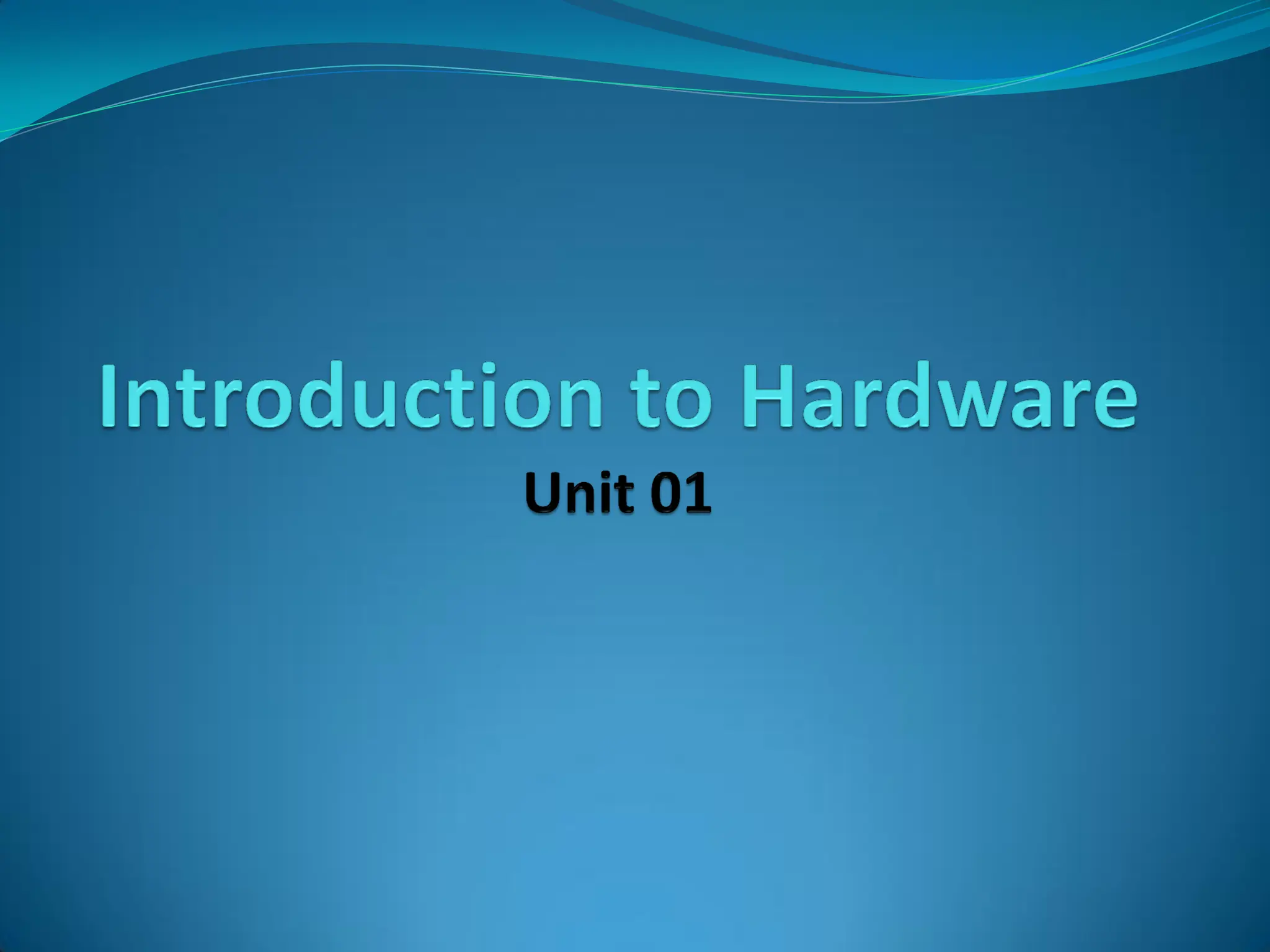 Introduction to Hardware

Unit 01